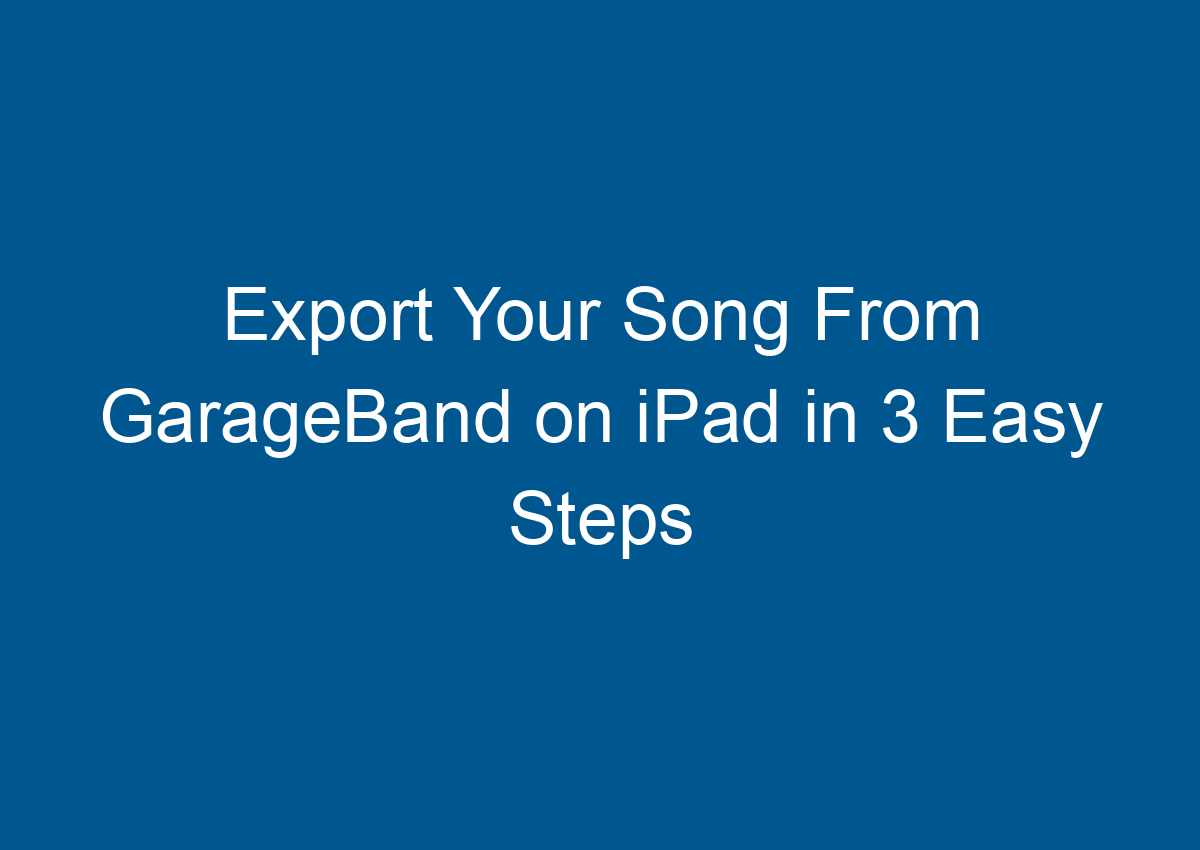 Export Your Song From GarageBand on iPad in 3 Easy Steps